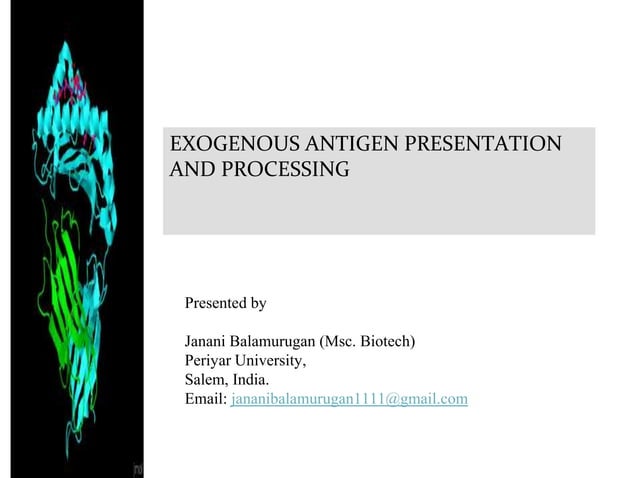 EXOGENOUS ANTIGEN PRESENTATION AND PROCESSING

Presented by

Janani Balamurugan (Msc. Biotech)
Periyar University,
Salem, India.
Email: jananibalamurugan1111@gmail.com